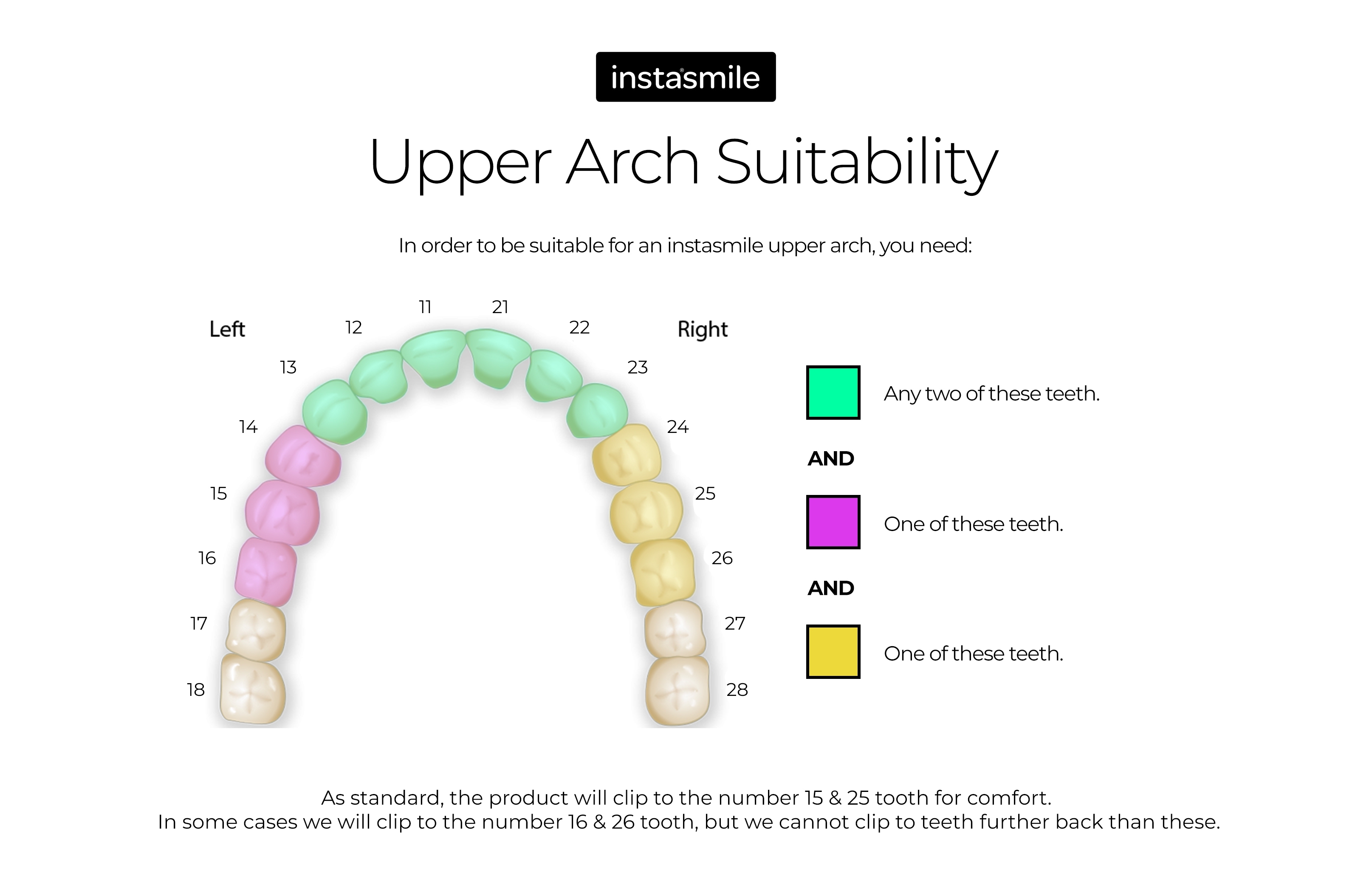 instasmile

Upper Arch Suitability

In order to be suitable for an instasmile upper arch, you need:

Left

Right

11 21 12 22 13 23 14 24 15 25 16 26 17 27 18 28

Any two of these teeth.

AND

One of these teeth.

AND

One of these teeth.

As standard, the product will clip to the number 15 & 25 tooth for comfort.
In some cases we will clip to the number 16 & 26 tooth, but we cannot clip to teeth further back than these.